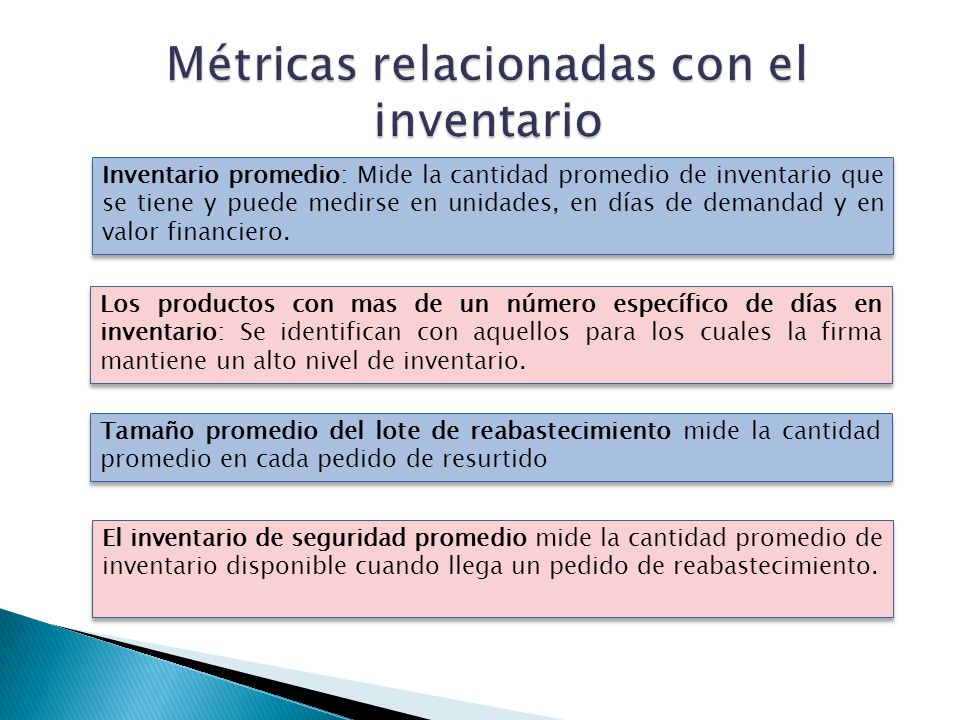 Métricas relacionadas con el inventario

Inventario promedio: Mide la cantidad promedio de inventario que se tiene y puede medirse en unidades, en días de demandad y en valor financiero.

Los productos con mas de un número específico de días en inventario: Se identifican con aquellos para los cuales la firma mantiene un alto nivel de inventario.

Tamaño promedio del lote de reabastecimiento mide la cantidad promedio en cada pedido de resurtido

El inventario de seguridad promedio mide la cantidad promedio de inventario disponible cuando llega un pedido de reabastecimiento.